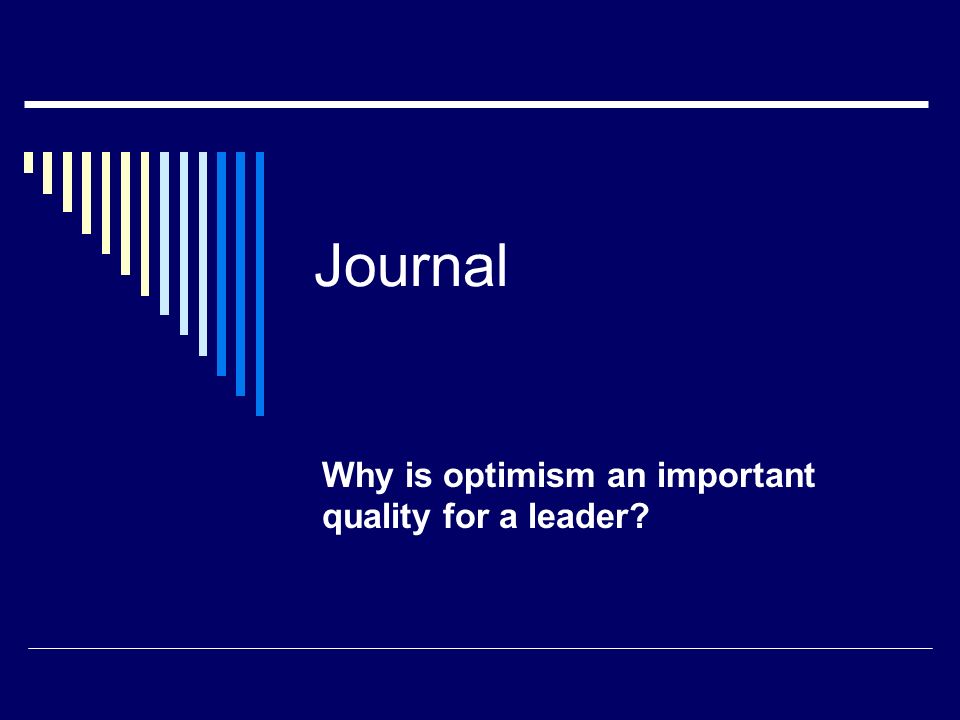 Journal

Why is optimism an important quality for a leader?